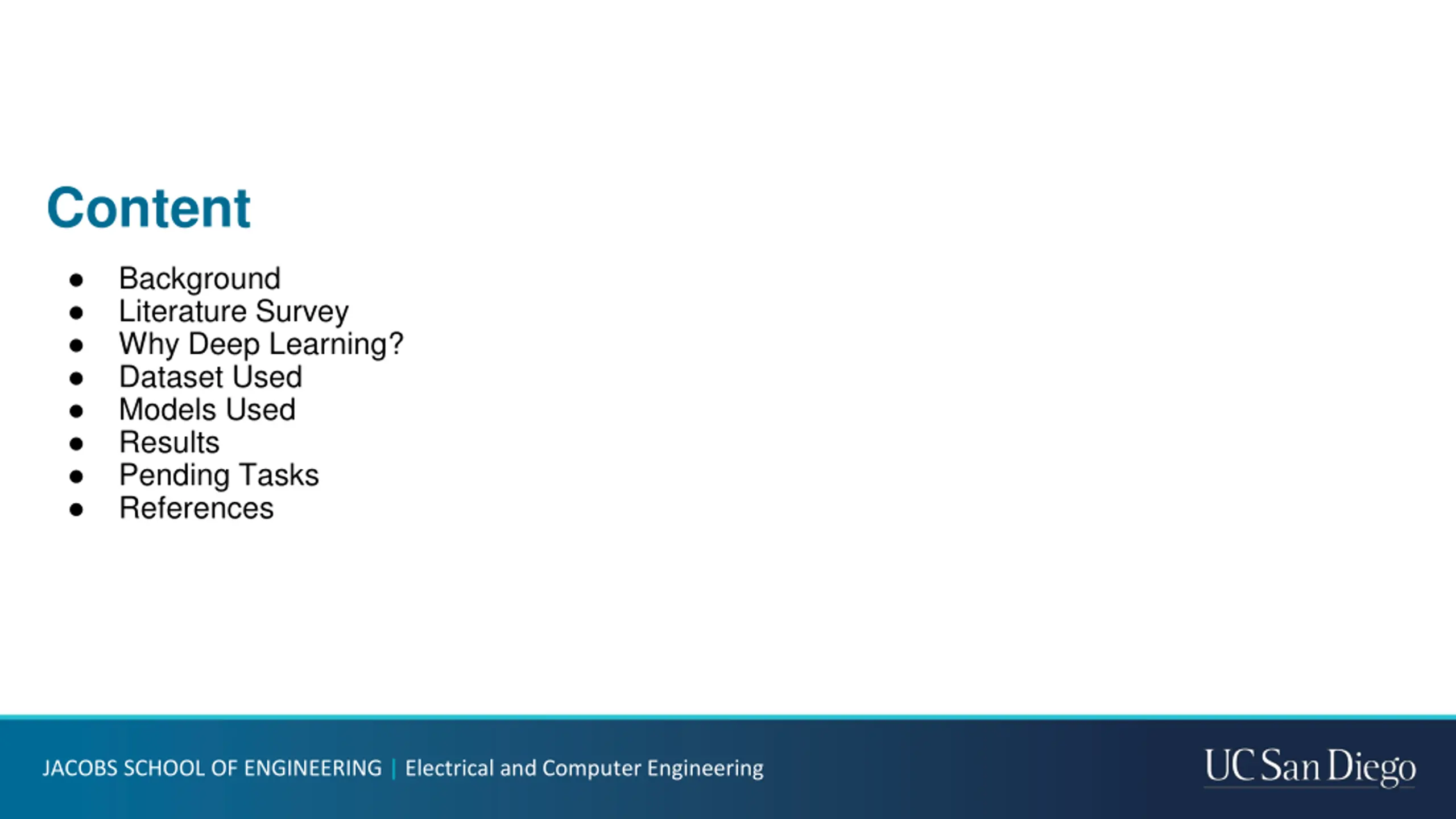 Content

- Background
- Literature Survey
- Why Deep Learning?
- Dataset Used
- Models Used
- Results
- Pending Tasks
- References

JACOBS SCHOOL OF ENGINEERING | Electrical and Computer Engineering

UC San Diego